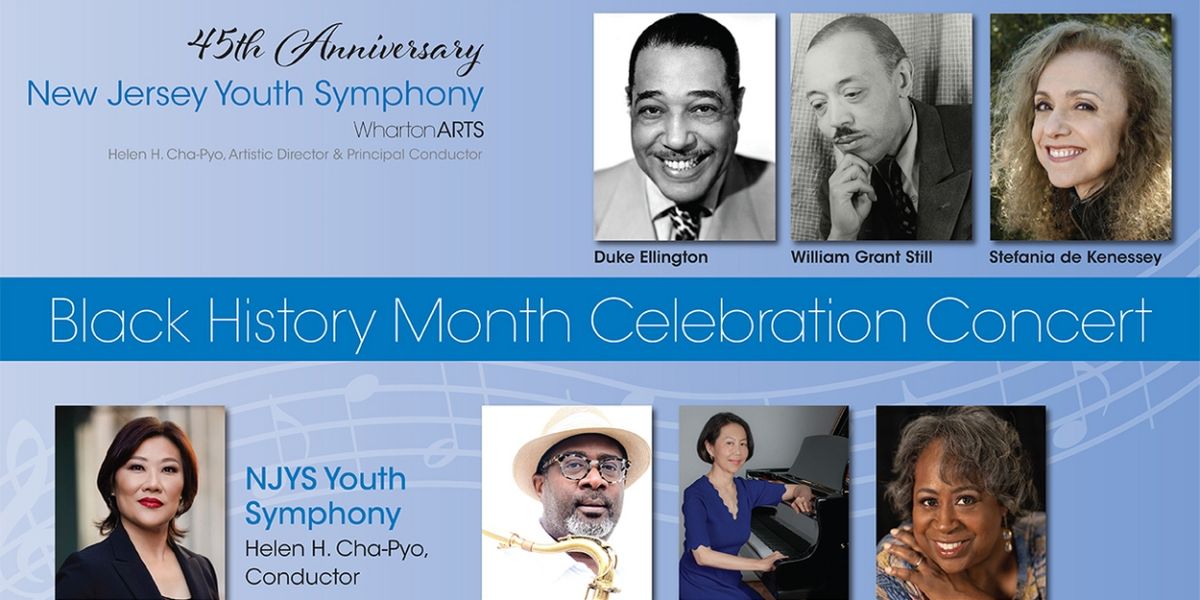 45th Anniversary
New Jersey Youth Symphony
WhartonARTS
Helen H. Cha-Pyo, Artistic Director & Principal Conductor

Duke Ellington
William Grant Still
Stefania de Kenessey

Black History Month Celebration Concert

NJYS Youth Symphony
Helen H. Cha-Pyo, Conductor